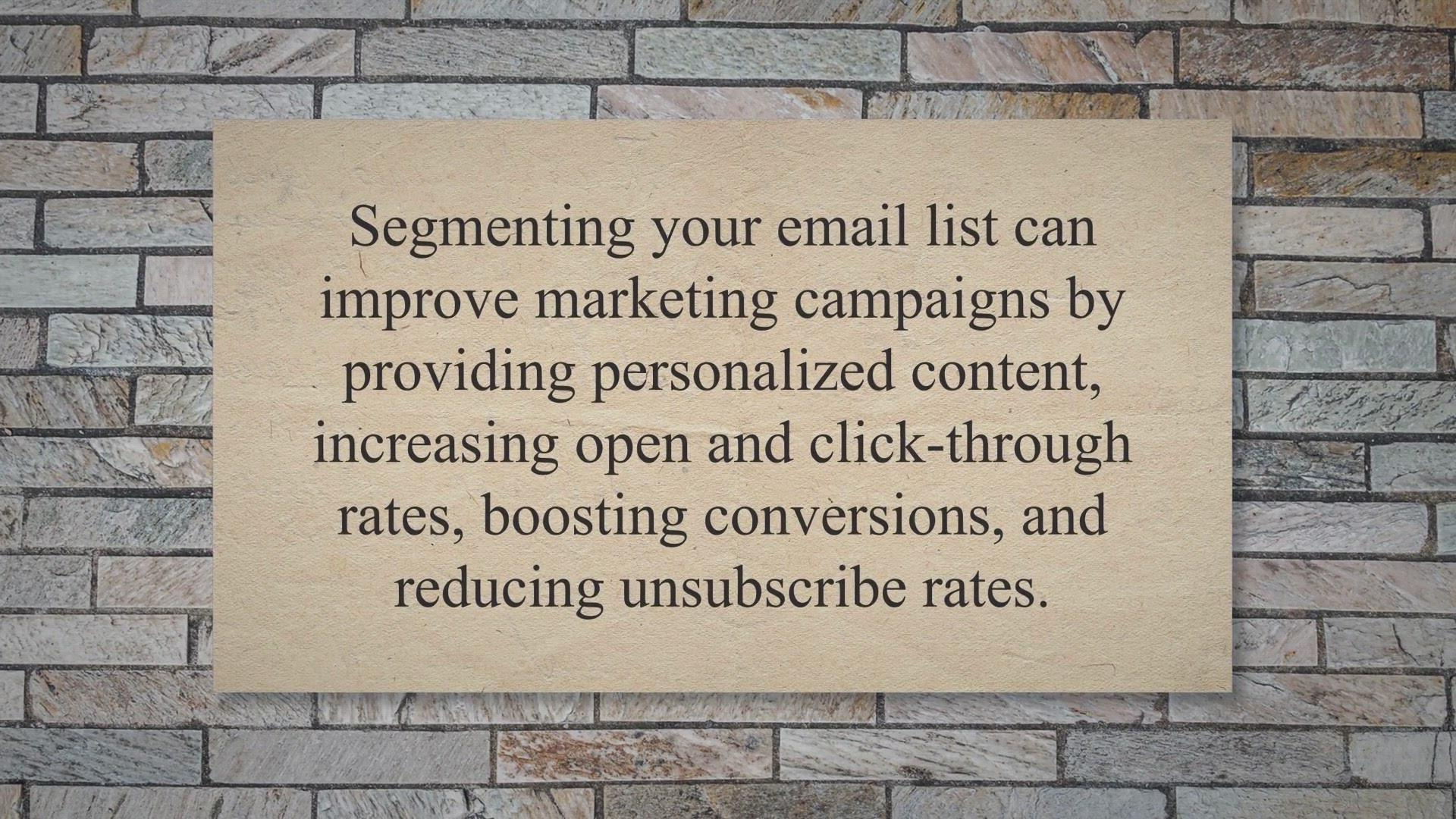 Segmenting your email list can improve marketing campaigns by providing personalized content, increasing open and click-through rates, boosting conversions, and reducing unsubscribe rates.